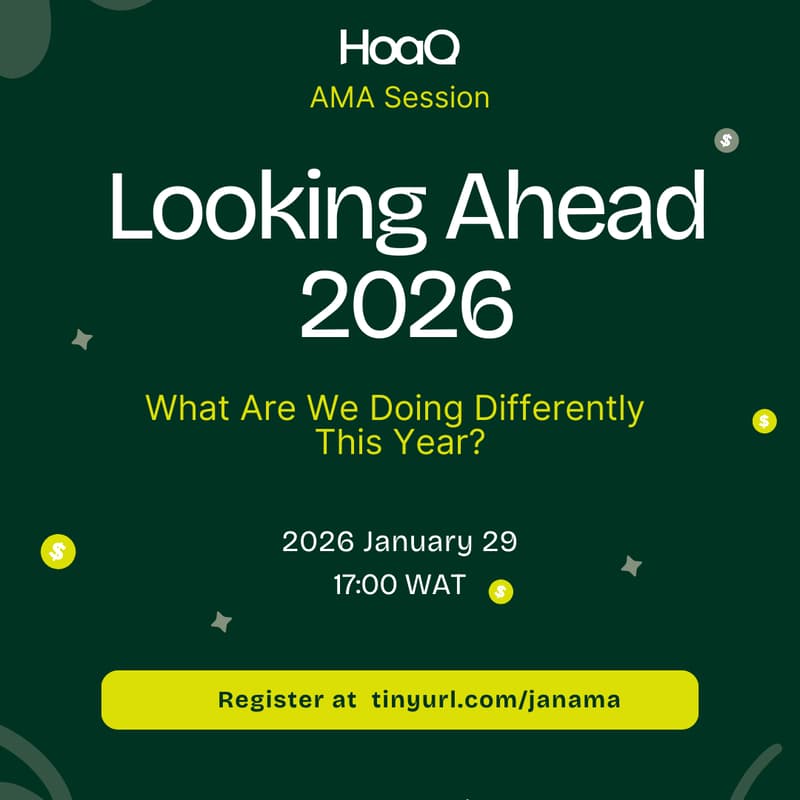 HoaQ

AMA Session

Looking Ahead 2026

What Are We Doing Differently This Year?

2026 January 29

17:00 WAT

Register at tinyurl.com/janama